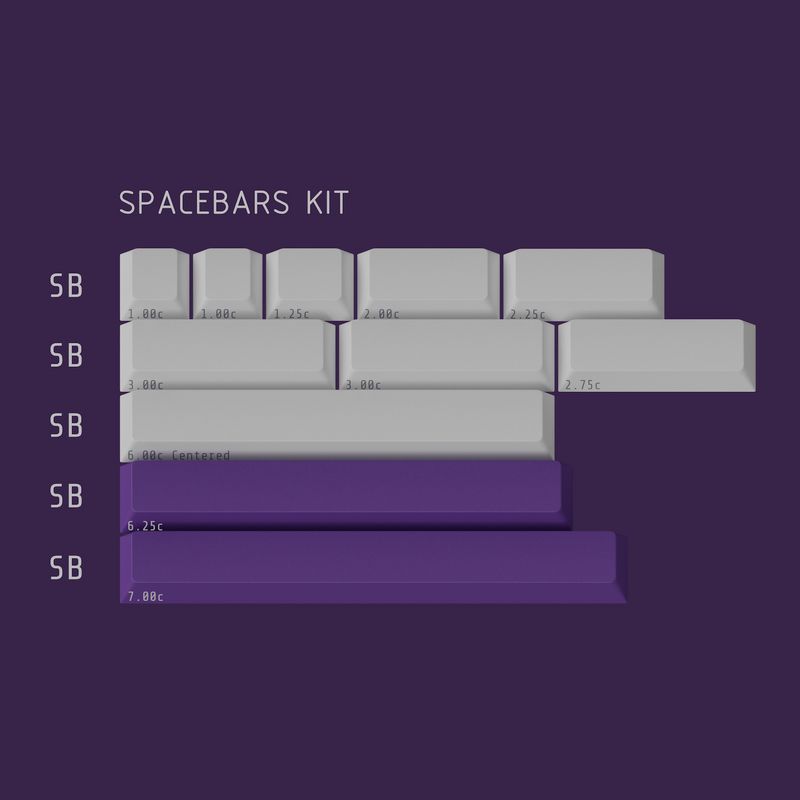 SPACEBARS KIT

SB
1.00c 1.00c 1.25c 2.00c 2.25c

SB
3.00c 3.00c 2.75c

SB
6.00c Centered

SB
6.25c

SB
7.00c